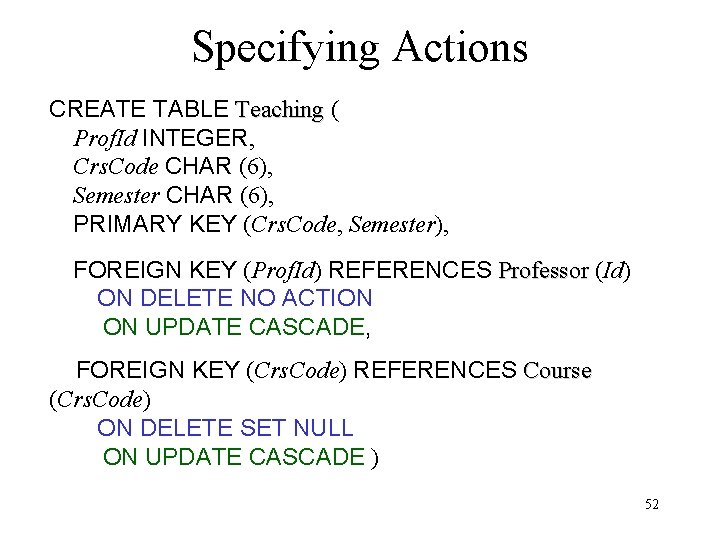 Specifying Actions

CREATE TABLE Teaching (
ProfId INTEGER,
CrsCode CHAR (6),
Semester CHAR (6),
PRIMARY KEY (CrsCode, Semester),

FOREIGN KEY (ProfId) REFERENCES Professor (Id)
ON DELETE NO ACTION
ON UPDATE CASCADE,

FOREIGN KEY (CrsCode) REFERENCES Course (CrsCode)
ON DELETE SET NULL
ON UPDATE CASCADE )

52